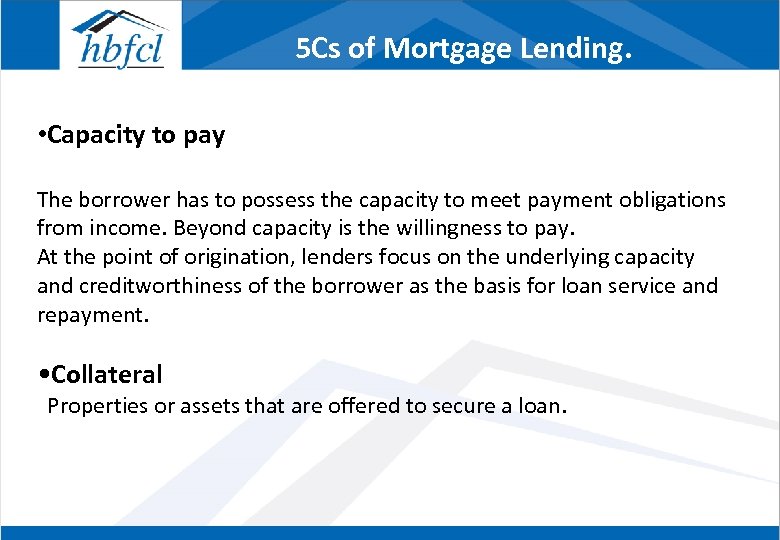 hbfcl

5Cs of Mortgage Lending.

•Capacity to pay

The borrower has to possess the capacity to meet payment obligations from income. Beyond capacity is the willingness to pay.
At the point of origination, lenders focus on the underlying capacity and creditworthiness of the borrower as the basis for loan service and repayment.

•Collateral
Properties or assets that are offered to secure a loan.